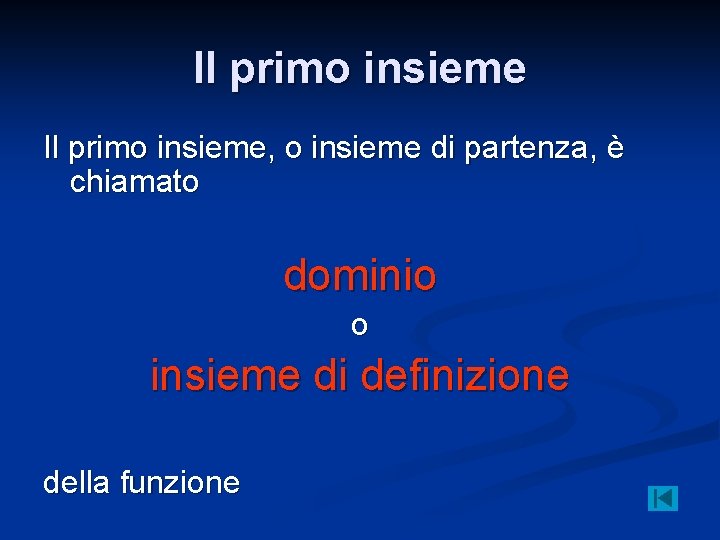 Il primo insieme

Il primo insieme, o insieme di partenza, è chiamato

dominio

o

insieme di definizione

della funzione